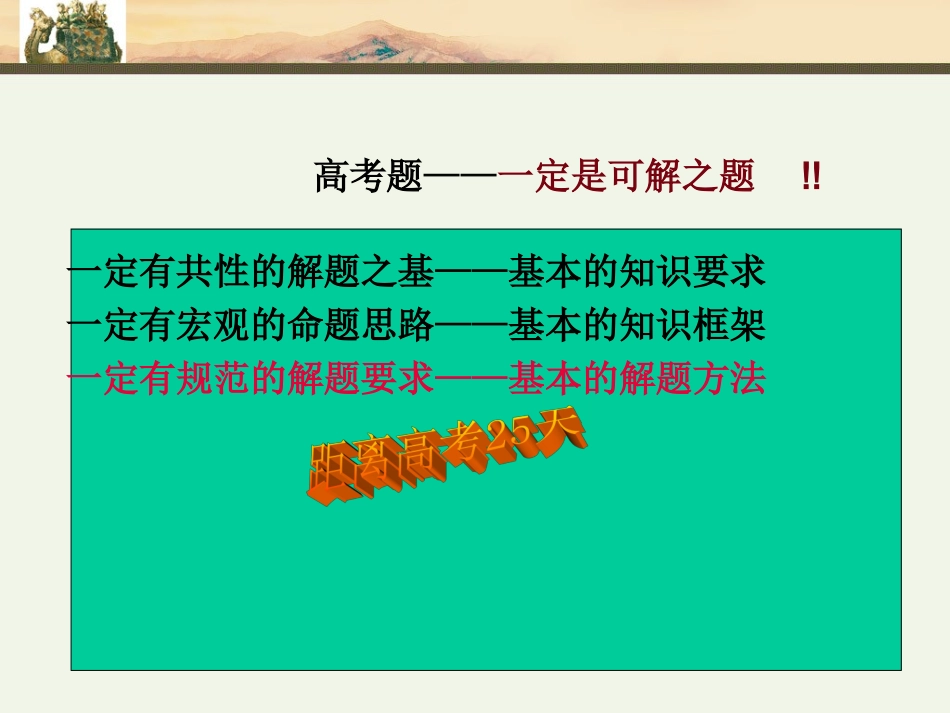 高考题——一定是可解之题 !!

一定有共性的解题之基——基本的知识要求
一定有宏观的命题思路——基本的知识框架
一定有规范的解题要求——基本的解题方法

距离高考25天